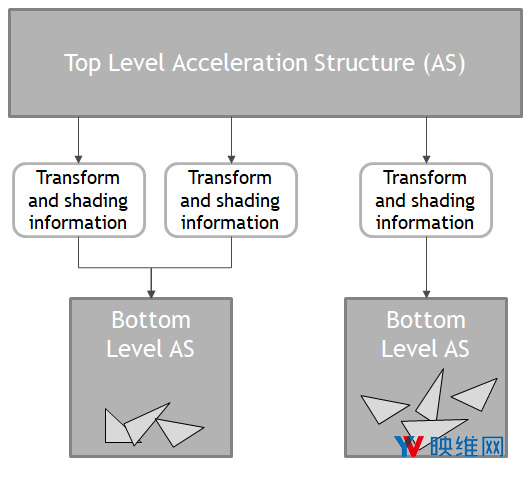 Top Level Acceleration Structure (AS)

Transform and shading information

Transform and shading information

Transform and shading information

Bottom Level AS

Bottom Level AS

YV 映维网